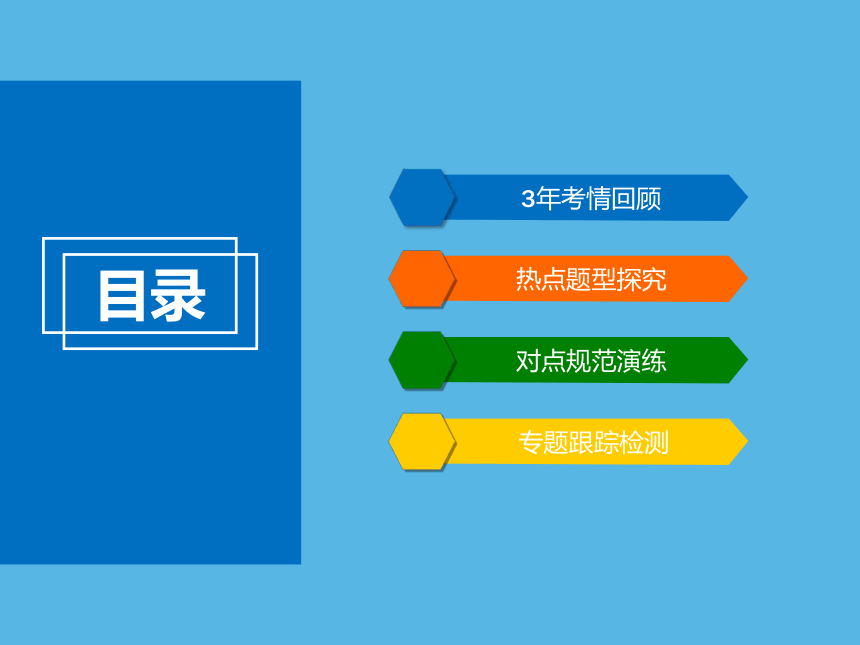 目录

3年考情回顾

热点题型探究

对点规范演练

专题跟踪检测